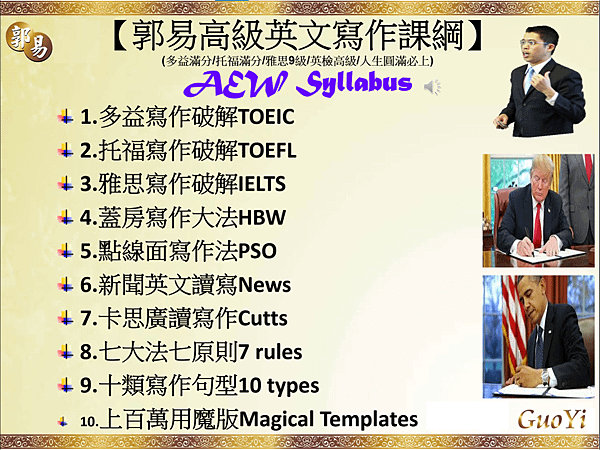 郭易

【郭易高級英文寫作課綱】

(多益滿分/托福滿分/雅思9級/英檢高級/人生圓滿必上)

AEW Syllabus

1.多益寫作破解TOEIC

2.托福寫作破解TOEFL

3.雅思寫作破解IELTS

4.蓋房寫作大法HBW

5.點線面寫作法PSO

6.新聞英文讀寫News

7.卡思廣讀寫作Cutts

8.七大法七原則7 rules

9.十類寫作句型10 types

10.上百萬用魔版Magical Templates

GuoYi